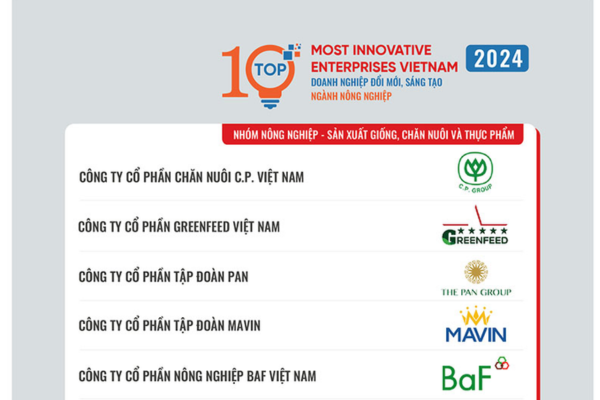 10 TOP MOST INNOVATIVE ENTERPRISES VIETNAM 2024
DOANH NGHIỆP ĐỔI MỚI, SÁNG TẠO
NGÀNH NÔNG NGHIỆP

NHÓM NÔNG NGHIỆP - SẢN XUẤT GIỐNG, CHĂN NUÔI VÀ THỰC PHẨM

CÔNG TY CỔ PHẦN CHĂN NUÔI C.P. VIỆT NAM
C.P. GROUP

CÔNG TY CỔ PHẦN GREENFEED VIỆT NAM
GREENFEED

CÔNG TY CỔ PHẦN TẬP ĐOÀN PAN
THE PAN GROUP

CÔNG TY CỔ PHẦN TẬP ĐOÀN MAVIN
MAVIN

CÔNG TY CỔ PHẦN NÔNG NGHIỆP BAF VIỆT NAM
BaF